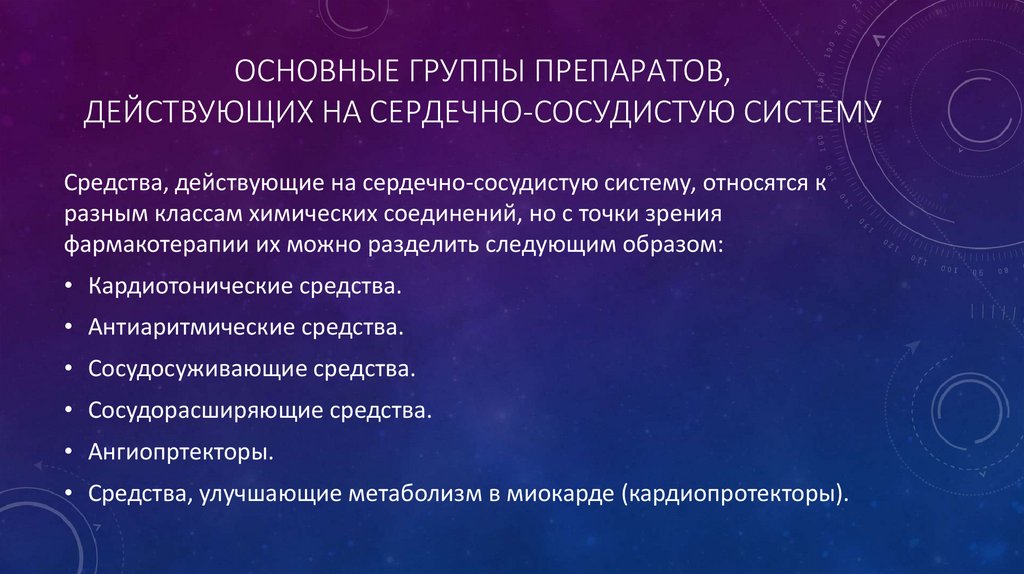 ОСНОВНЫЕ ГРУППЫ ПРЕПАРАТОВ, ДЕЙСТВУЮЩИХ НА СЕРДЕЧНО-СОСУДИСТУЮ СИСТЕМУ

Средства, действующие на сердечно-сосудистую систему, относятся к разным классам химических соединений, но с точки зрения фармакотерапии их можно разделить следующим образом:

• Кардиотонические средства.
• Антиаритмические средства.
• Сосудосуживающие средства.
• Сосудорасширяющие средства.
• Ангиопртекторы.
• Средства, улучшающие метаболизм в миокарде (кардиопротекторы).